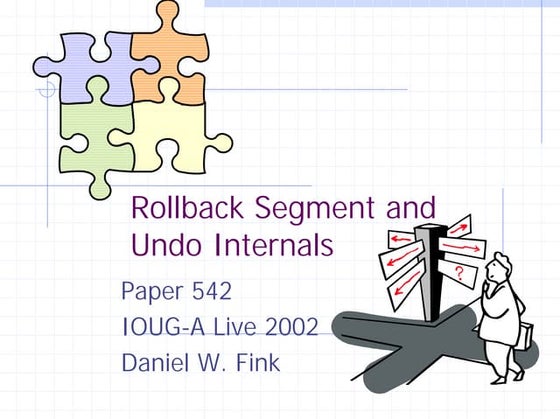 Rollback Segment and Undo Internals

Paper 542
IOUG-A Live 2002
Daniel W. Fink

?